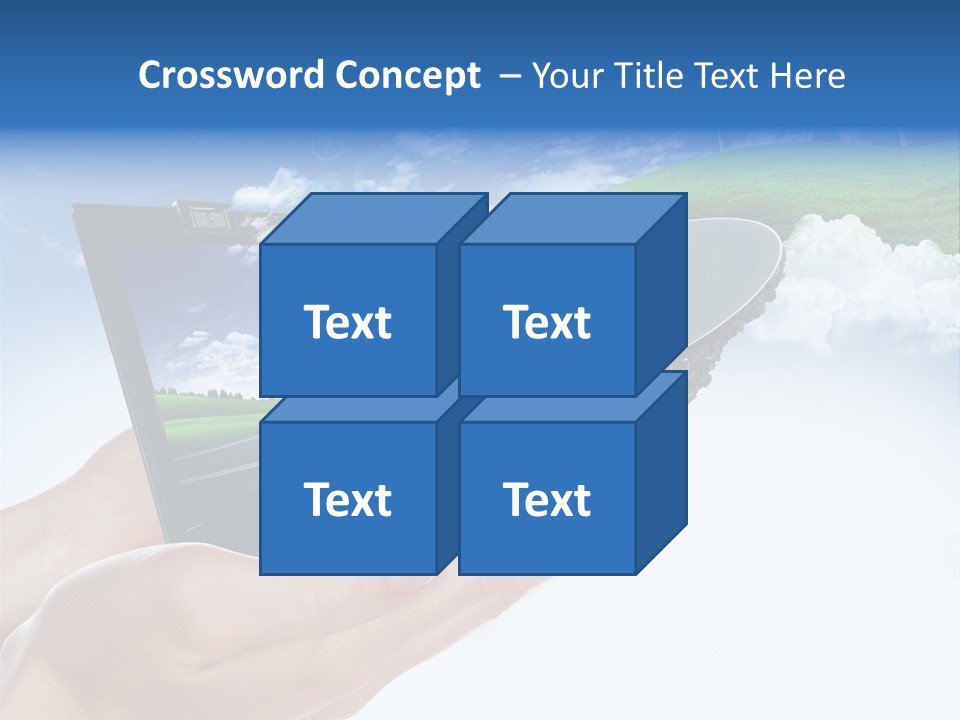 Crossword Concept – Your Title Text Here

Text

Text

Text

Text